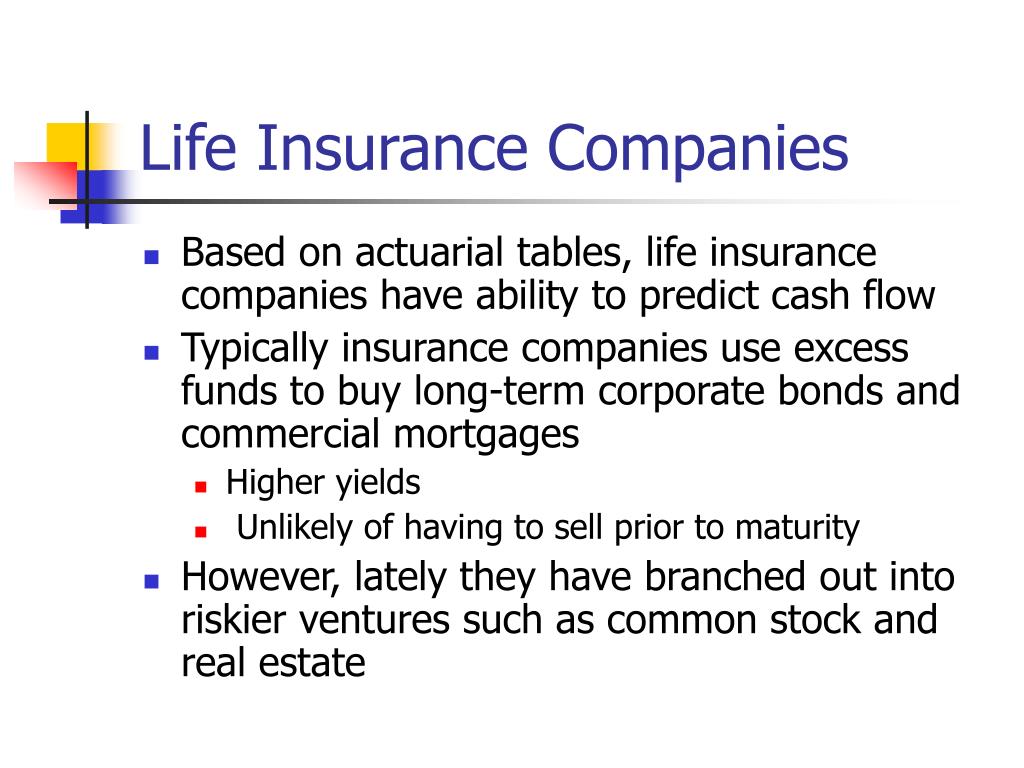 Life Insurance Companies

- Based on actuarial tables, life insurance companies have ability to predict cash flow
- Typically insurance companies use excess funds to buy long-term corporate bonds and commercial mortgages
  - Higher yields
  - Unlikely of having to sell prior to maturity
- However, lately they have branched out into riskier ventures such as common stock and real estate